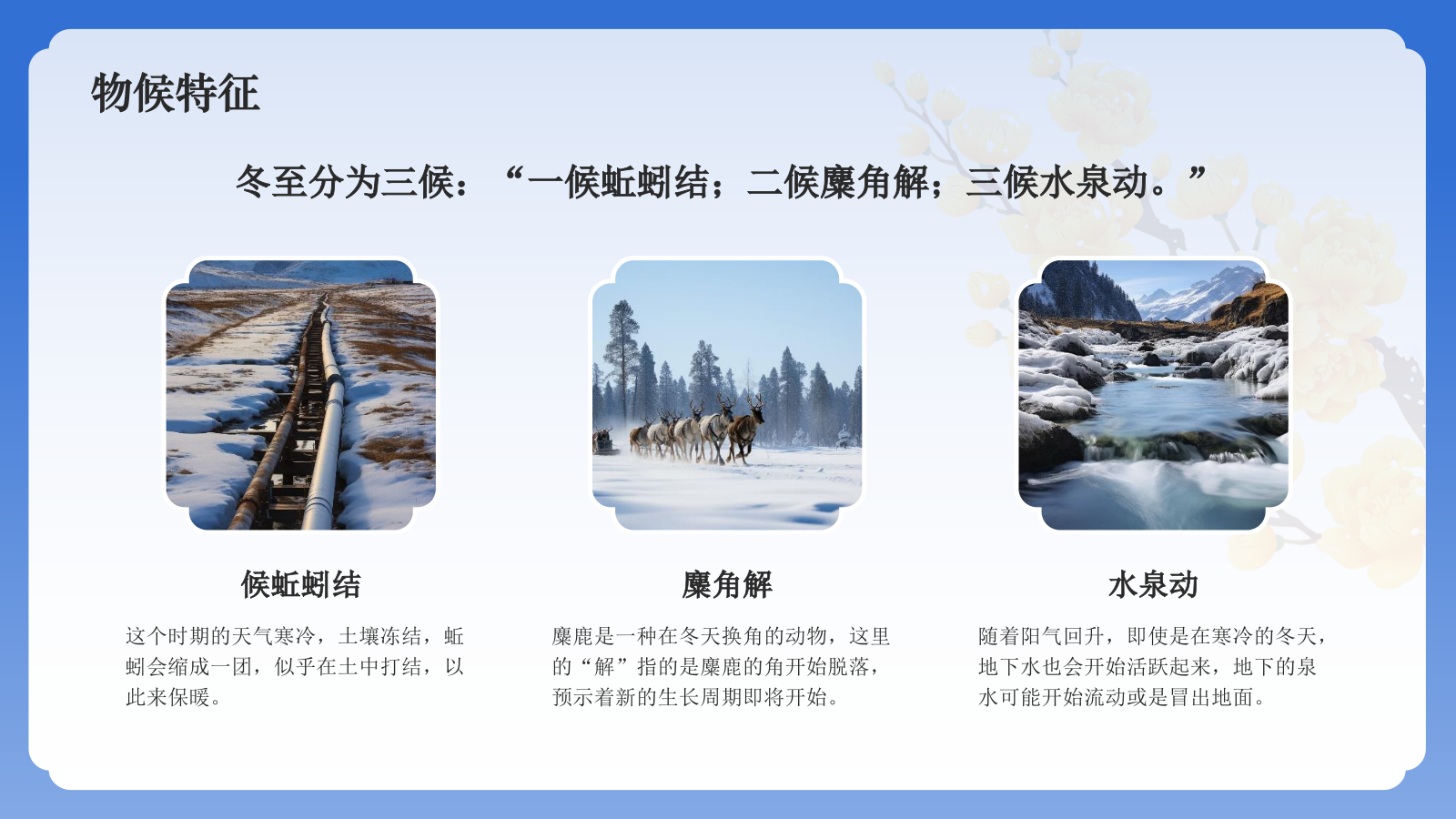 物候特征

冬至分为三候：“一候蚯蚓结；二候麋角解；三候水泉动。”

候蚯蚓结

这个时期的天气寒冷，土壤冻结，蚯蚓会缩成一团，似乎在土中打结，以此来保暖。

麋角解

麋鹿是一种在冬天换角的动物，这里的“解”指的是麋鹿的角开始脱落，预示着新的生长周期即将开始。

水泉动

随着阳气回升，即使是在寒冷的冬天，地下水也会开始活跃起来，地下的泉水可能开始流动或是冒出地面。